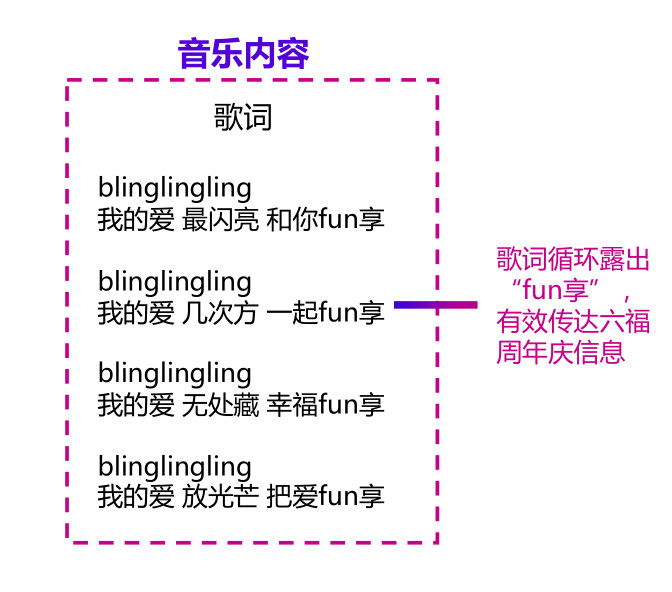 音乐内容

歌词

blinglingling
我的爱 最闪亮 和你fun享

blinglingling
我的爱 几次方 一起fun享

blinglingling
我的爱 无处藏 幸福fun享

blinglingling
我的爱 放光芒 把爱fun享

歌词循环露出“fun享”，有效传达六福周年庆信息